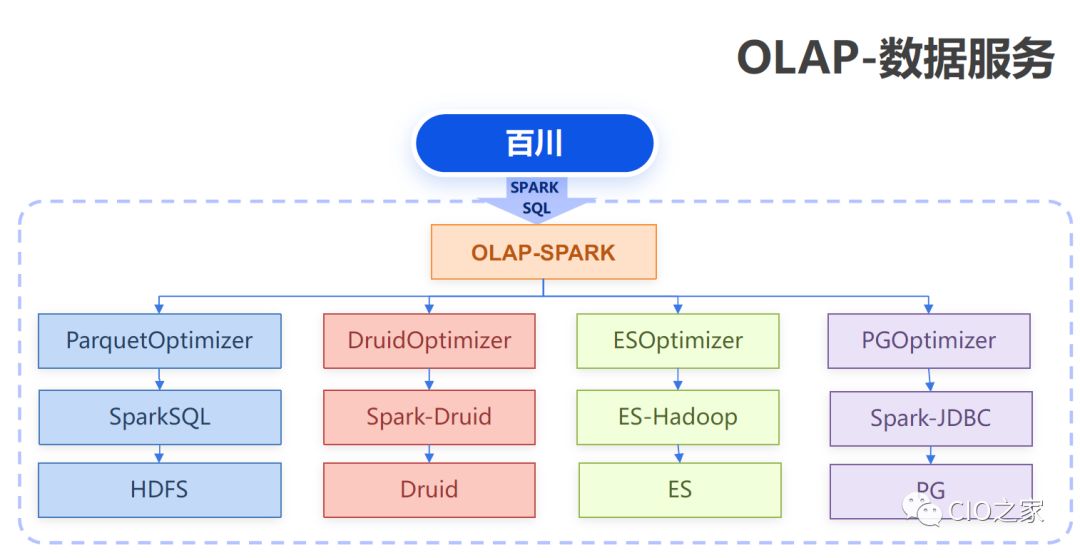 OLAP-数据服务

百川

SPARK SQL

OLAP-SPARK

ParquetOptimizer

SparkSQL

HDFS

DruidOptimizer

Spark-Druid

Druid

ESOptimizer

ES-Hadoop

ES

PGOptimizer

Spark-JDBC

PG

CIO之家